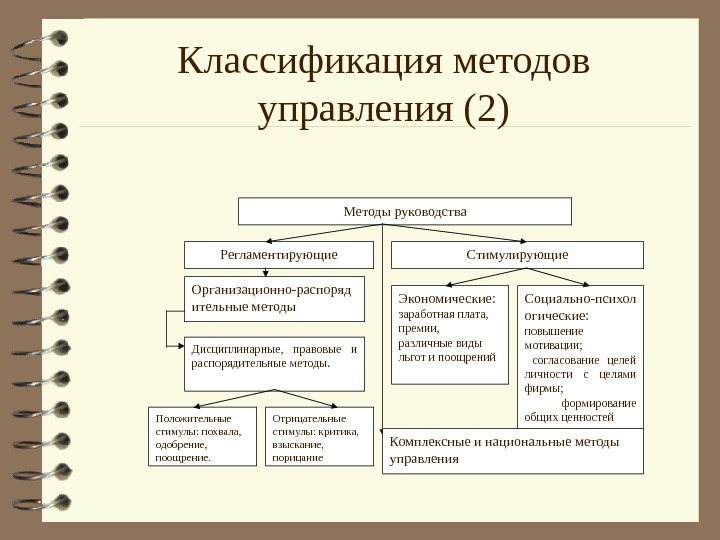 Классификация методов управления (2)

Методы руководства

Регламентирующие

Стимулирующие

Организационно-распорядительные методы

Дисциплинарные, правовые и распорядительные методы.

Положительные стимулы: похвала, одобрение, поощрение.

Отрицательные стимулы: критика, взыскание, порицание

Экономические: заработная плата, премии, различные виды льгот и поощрений

Социально-психологические: повышение мотивации; согласование целей личности с целями фирмы; формирование общих ценностей

Комплексные и национальные методы управления